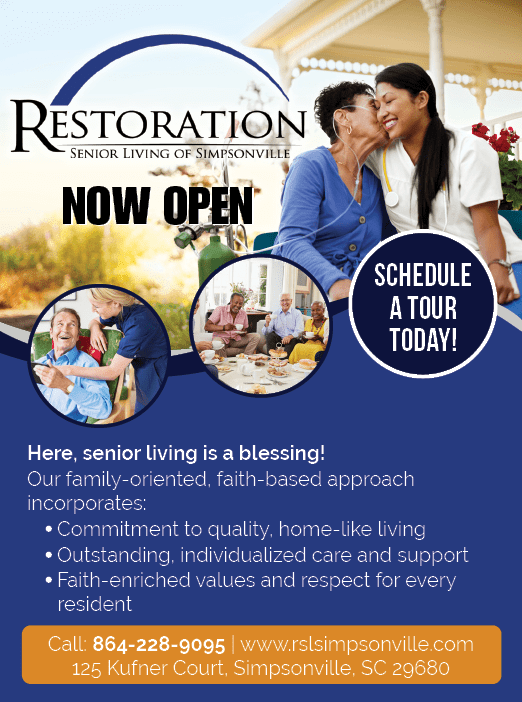 RESTORATION
SENIOR LIVING OF SIMPSONVILLE

NOW OPEN

SCHEDULE A TOUR TODAY!

Here, senior living is a blessing!
Our family-oriented, faith-based approach incorporates:
• Commitment to quality, home-like living
• Outstanding, individualized care and support
• Faith-enriched values and respect for every resident

Call: 864-228-9095 | www.rslsimpsonville.com
125 Kufner Court, Simpsonville, SC 29680